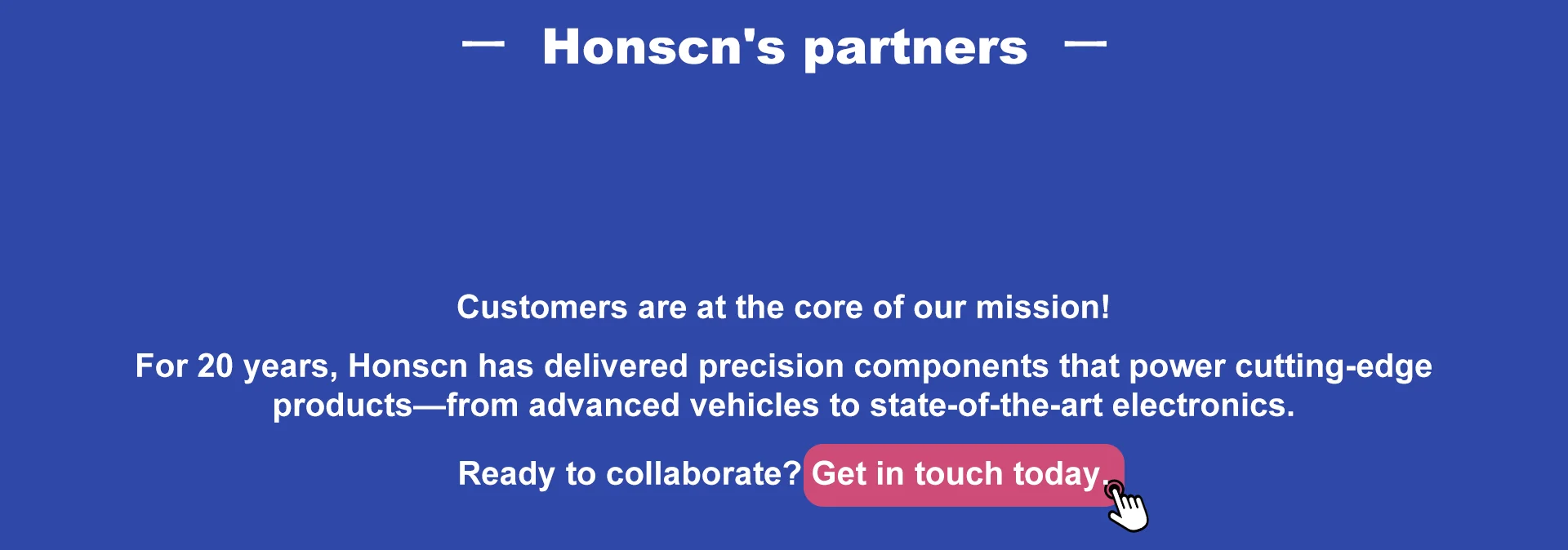 — Honscn's partners —

Customers are at the core of our mission!

For 20 years, Honscn has delivered precision components that power cutting-edge products—from advanced vehicles to state-of-the-art electronics.

Ready to collaborate? Get in touch today.